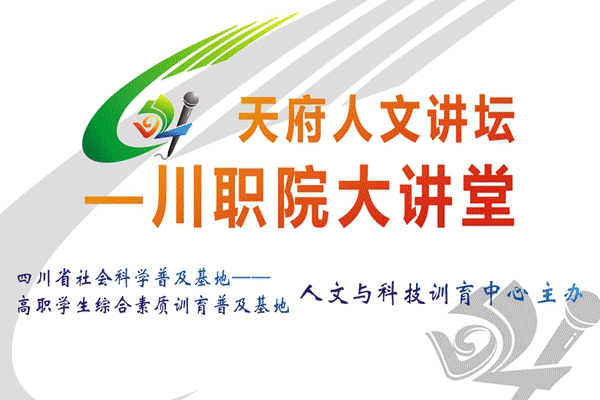 天府人文讲坛
—川职院大讲堂

四川省社会科学普及基地——
高职学生综合素质训育普及基地

人文与科技训育中心主办